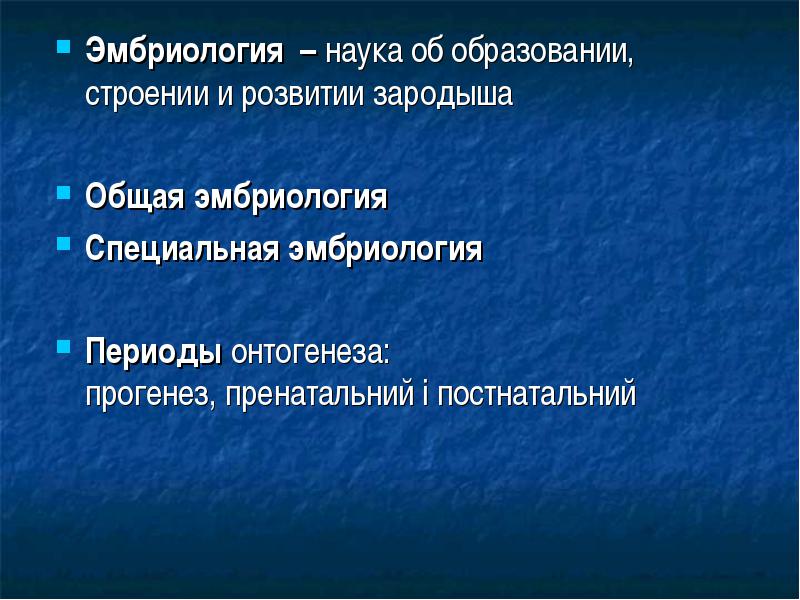 Эмбриология – наука об образовании, строении и розвитии зародыша

Общая эмбриология

Специальная эмбриология

Периоды онтогенеза:
прогенез, пренатальний і постнатальний